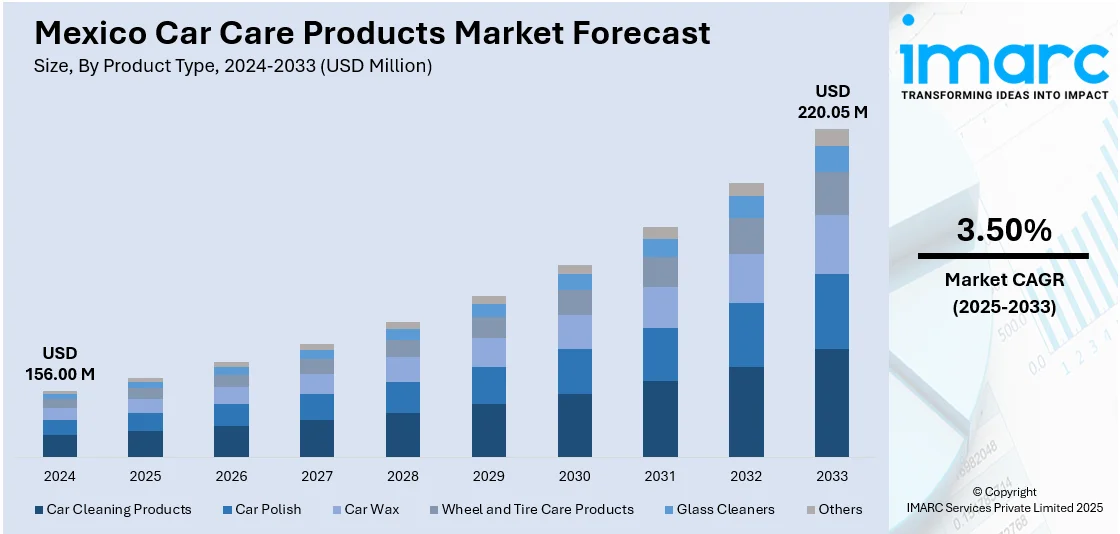 Mexico Car Care Products Market Forecast
Size, By Product Type, 2024-2033 (USD Million)

USD
156.00 M

USD
220.05 M

2024
2025
2026
2027
2028
2029
2030
2031
2032
2033

Car Cleaning Products
Car Polish
Car Wax
Wheel and Tire Care Products
Glass Cleaners
Others

imarc
TRANSFORMING IDEAS INTO IMPACT

3.50%
Market CAGR
(2025-2033)

© Copyright
IMARC Services Private Limited 2025